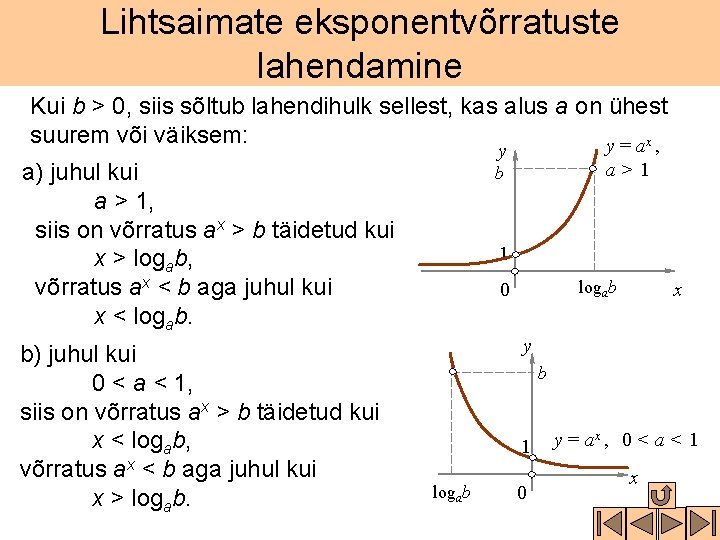 Lihtsaimate eksponentvõrratuste lahendamine

Kui $b > 0$, siis sõltub lahendihulk sellest, kas alus $a$ on ühest suurem või väiksem:

a) juhul kui
$a > 1$,
siis on võrratus $a^x > b$ täidetud kui
$x > \log_a b$,
võrratus $a^x < b$ aga juhul kui
$x < \log_a b$.

$y$
$b$
$y = a^x$,
$a > 1$
1
0
$\log_a b$
$x$

b) juhul kui
$0 < a < 1$,
siis on võrratus $a^x > b$ täidetud kui
$x < \log_a b$,
võrratus $a^x < b$ aga juhul kui
$x > \log_a b$.

$y$
$b$
1
$y = a^x$, $0 < a < 1$
$x$
$\log_a b$
0